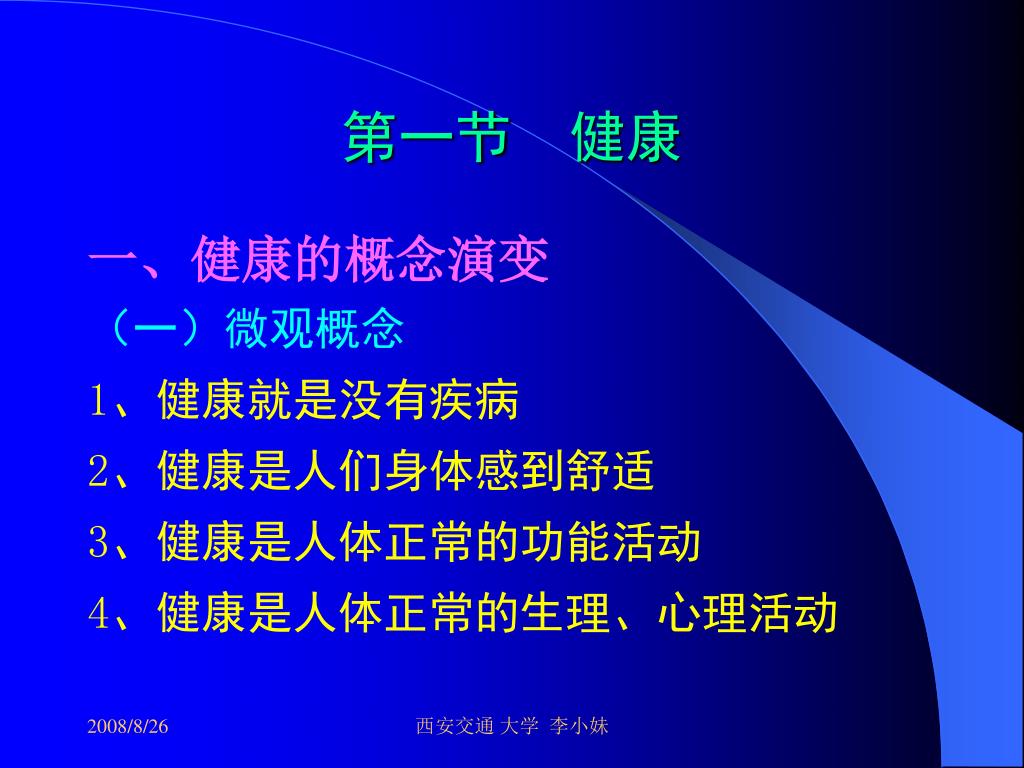 第一节　健康

一、健康的概念演变

（一）微观概念

1、健康就是没有疾病

2、健康是人们身体感到舒适

3、健康是人体正常的功能活动

4、健康是人体正常的生理、心理活动

2008/8/26

西安交通 大学 李小妹